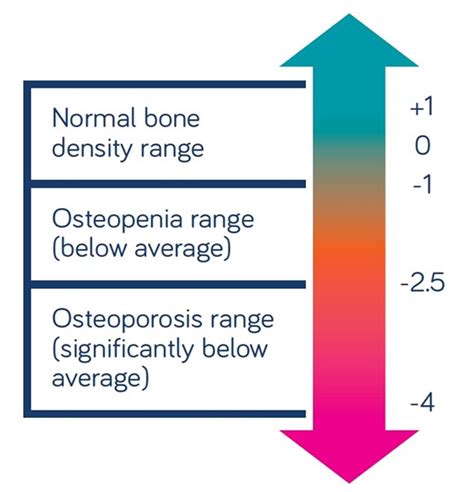 Normal bone density range

Osteopenia range (below average)

Osteoporosis range (significantly below average)

+1
0
-1
-2.5
-4